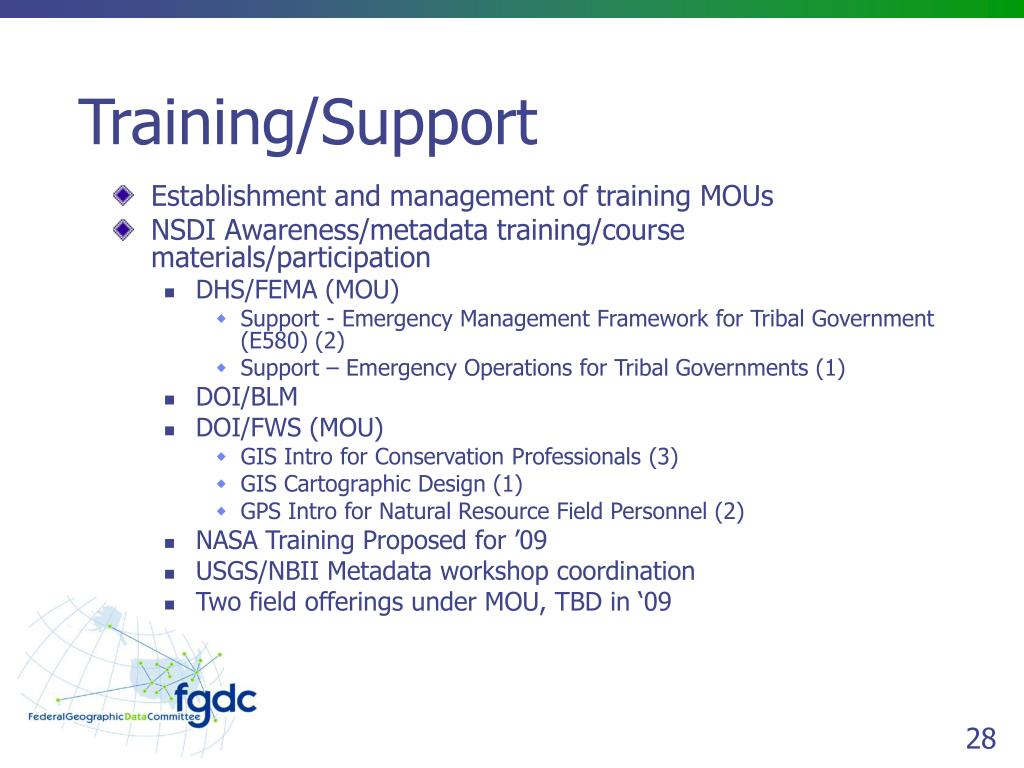 Training/Support

Establishment and management of training MOUs

NSDI Awareness/metadata training/course materials/participation

DHS/FEMA (MOU)

Support - Emergency Management Framework for Tribal Government (E580) (2)

Support – Emergency Operations for Tribal Governments (1)

DOI/BLM

DOI/FWS (MOU)

GIS Intro for Conservation Professionals (3)

GIS Cartographic Design (1)

GPS Intro for Natural Resource Field Personnel (2)

NASA Training Proposed for ’09

USGS/NBII Metadata workshop coordination

Two field offerings under MOU, TBD in ‘09

fgdc

FederalGeographicDataCommittee

28